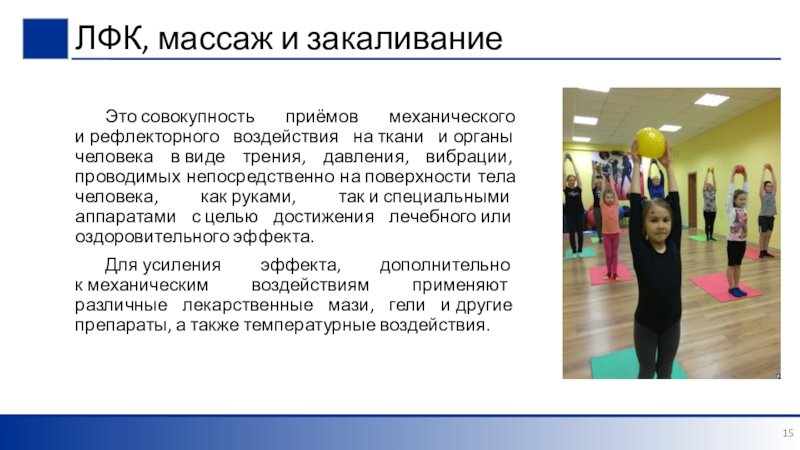 ЛФК, массаж и закаливание

Это совокупность приёмов механического и рефлекторного воздействия на ткани и органы человека в виде трения, давления, вибрации, проводимых непосредственно на поверхности тела человека, как руками, так и специальными аппаратами с целью достижения лечебного или оздоровительного эффекта.

Для усиления эффекта, дополнительно к механическим воздействиям применяют различные лекарственные мази, гели и другие препараты, а также температурные воздействия.

15